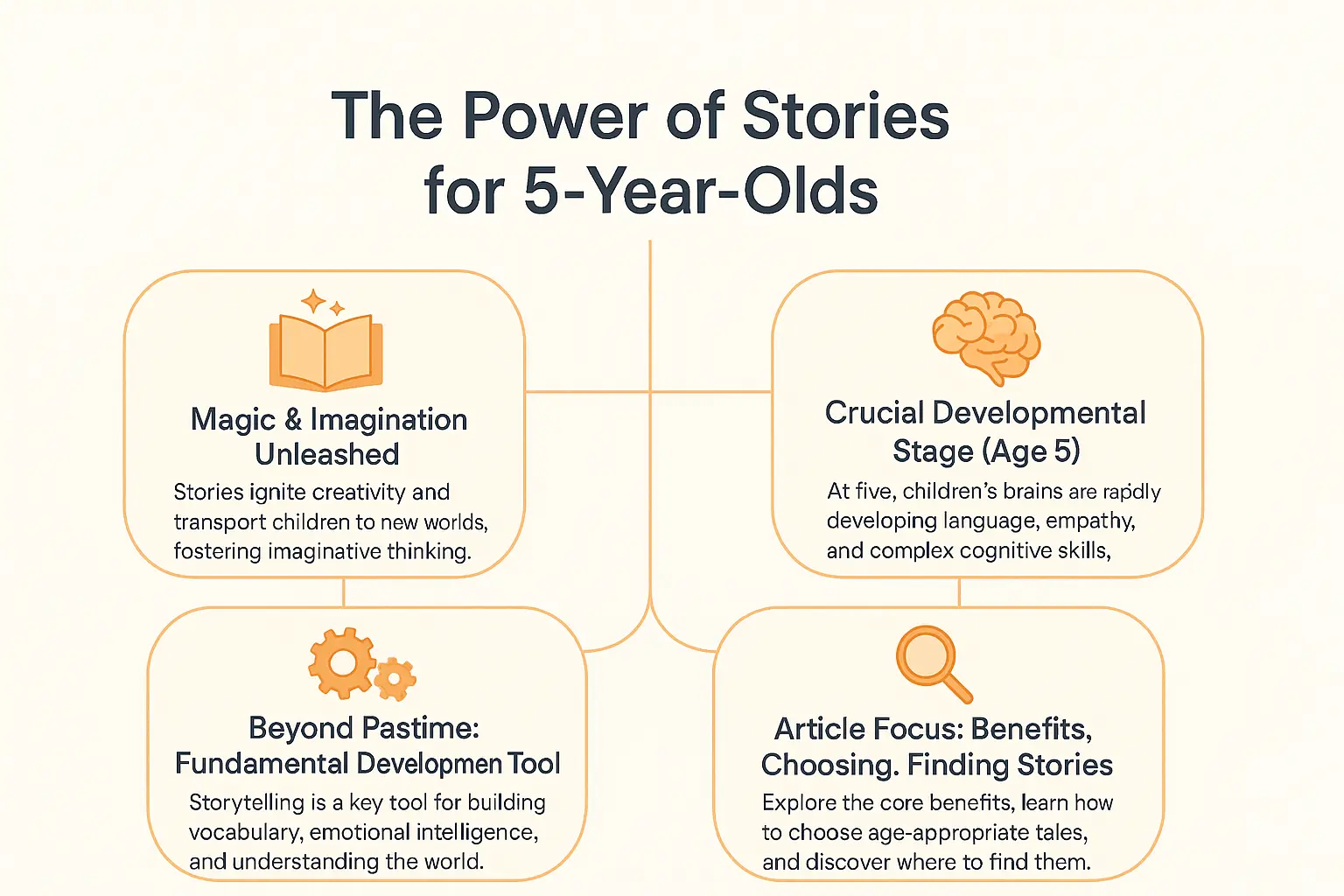 The Power of Stories for 5-Year-Olds

Magic & Imagination Unleashed

Stories ignite creativity and transport children to new worlds, fostering imaginative thinking.

Crucial Developmental Stage (Age 5)

At five, children's brains are rapdly developing language, empathy, and complex cognitive skills,

Beyond Pastime: Fundamental Developmen Tool

Storytelling is a key tool for building vocabulary, emotional intelligence, and understanding the world.

Article Focus: Benefits, Choosing. Finding Stories

Explore the core benefits, learn how to choose age-appropriate tales, and discover where to find them.